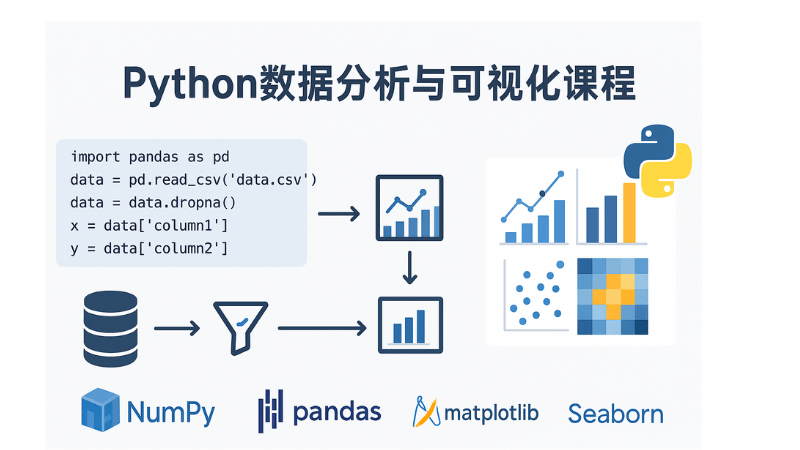 Python数据分析与可视化课程

import pandas as pd
data = pd.read_csv('data.csv')
data = data.dropna()
x = data['column1']
y = data['column2']

NumPy pandas matplotlib Seaborn